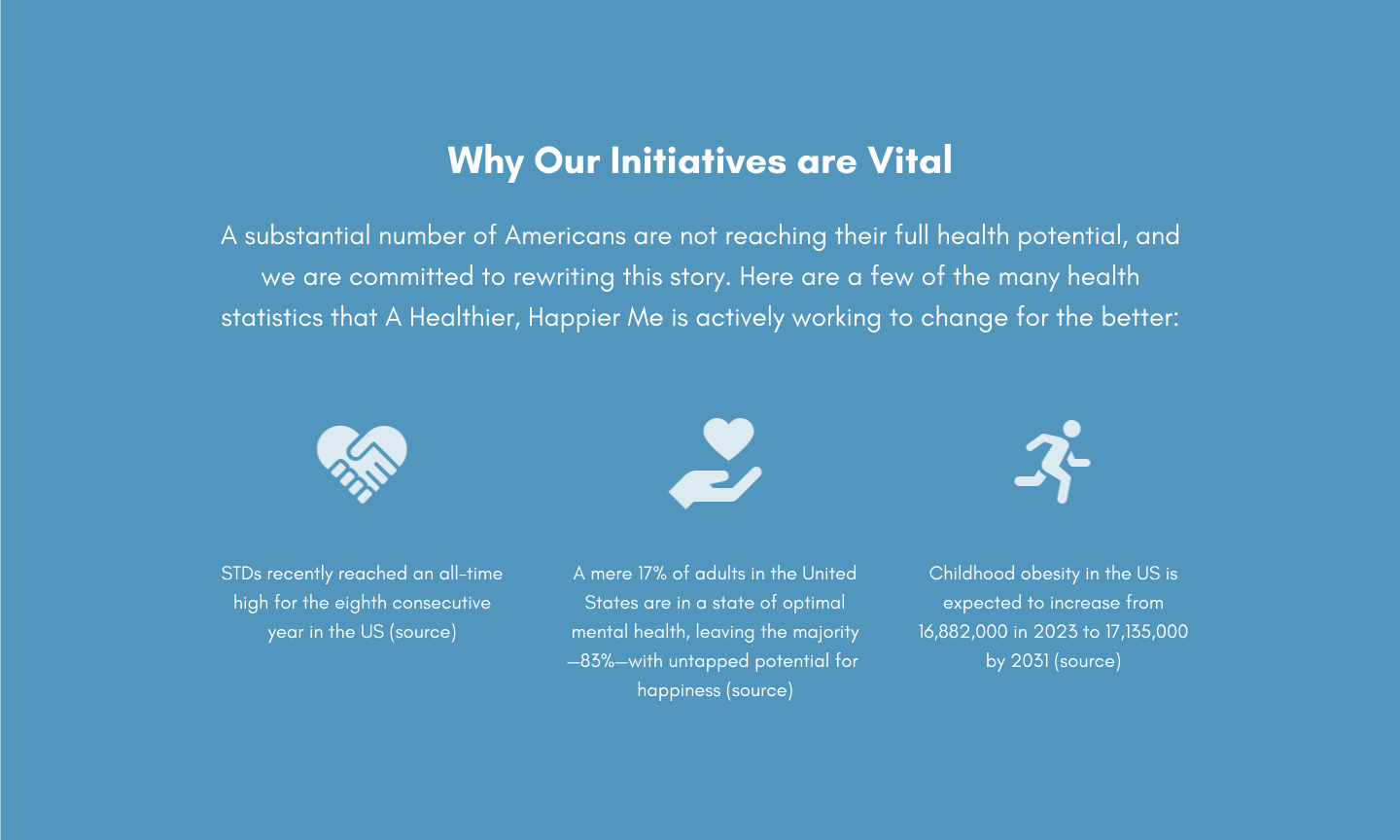 Why Our Initiatives are Vital

A substantial number of Americans are not reaching their full health potential, and we are committed to rewriting this story. Here are a few of the many health statistics that A Healthier, Happier Me is actively working to change for the better:

STDs recently reached an all-time high for the eighth consecutive year in the US (source)

A mere 17% of adults in the United States are in a state of optimal mental health, leaving the majority —83%—with untapped potential for happiness (source)

Childhood obesity in the US is expected to increase from 16,882,000 in 2023 to 17,135,000 by 2031 (source)